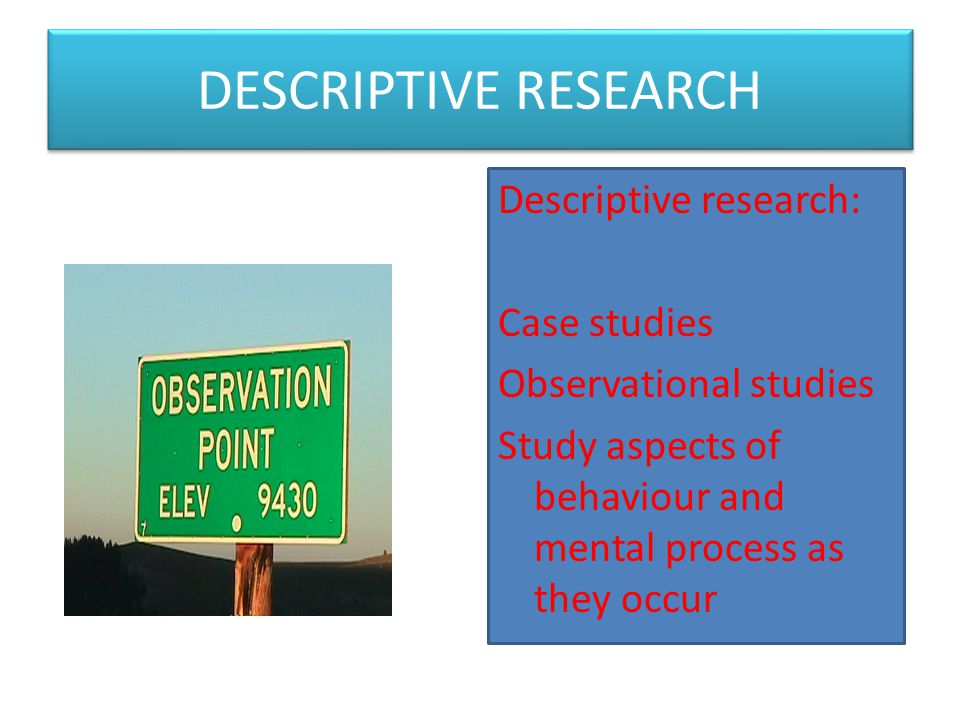 DESCRIPTIVE RESEARCH

OBSERVATION POINT ELEV 9430

Descriptive research:

Case studies

Observational studies

Study aspects of behaviour and mental process as they occur